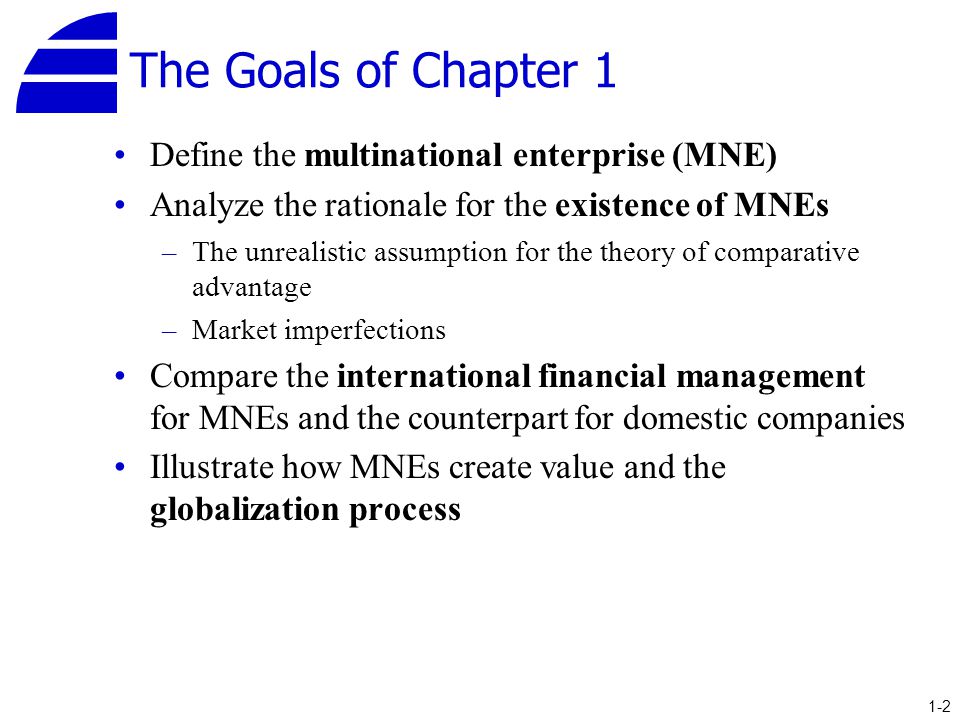 The Goals of Chapter 1

• Define the multinational enterprise (MNE)
• Analyze the rationale for the existence of MNEs
  – The unrealistic assumption for the theory of comparative advantage
  – Market imperfections
• Compare the international financial management for MNEs and the counterpart for domestic companies
• Illustrate how MNEs create value and the globalization process

1-2